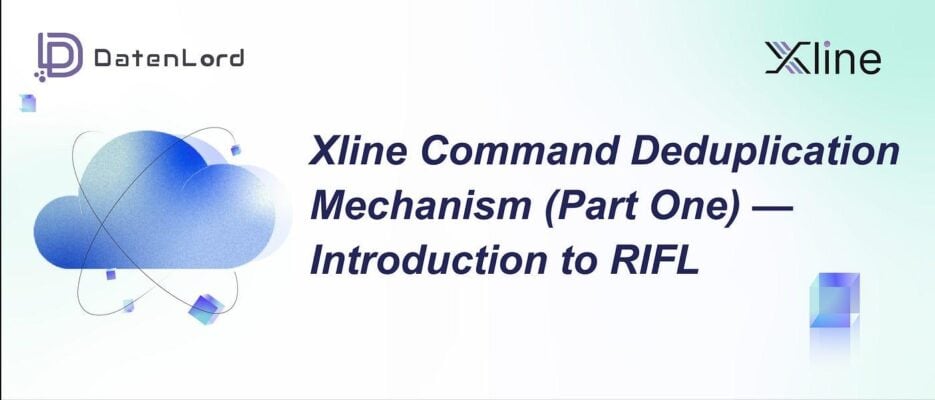 DatenLord

Xline

Xline Command Deduplication Mechanism (Part One) — Introduction to RIFL